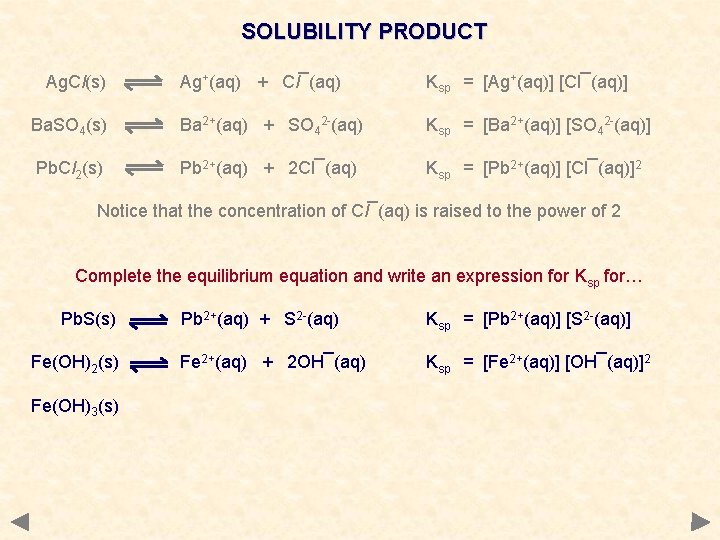 SOLUBILITY PRODUCT

$AgCl(s) \rightleftharpoons Ag^+(aq) + Cl^-(aq)$ $K_{sp} = [Ag^+(aq)] [Cl^-(aq)]$

$BaSO_4(s) \rightleftharpoons Ba^{2+}(aq) + SO_4^{2-}(aq)$ $K_{sp} = [Ba^{2+}(aq)] [SO_4^{2-}(aq)]$

$PbCl_2(s) \rightleftharpoons Pb^{2+}(aq) + 2Cl^-(aq)$ $K_{sp} = [Pb^{2+}(aq)] [Cl^-(aq)]^2$

Notice that the concentration of $Cl^-(aq)$ is raised to the power of 2

Complete the equilibrium equation and write an expression for $K_{sp}$ for…

$PbS(s) \rightleftharpoons Pb^{2+}(aq) + S^{2-}(aq)$ $K_{sp} = [Pb^{2+}(aq)] [S^{2-}(aq)]$

$Fe(OH)_2(s) \rightleftharpoons Fe^{2+}(aq) + 2OH^-(aq)$ $K_{sp} = [Fe^{2+}(aq)] [OH^-(aq)]^2$

$Fe(OH)_3(s)$